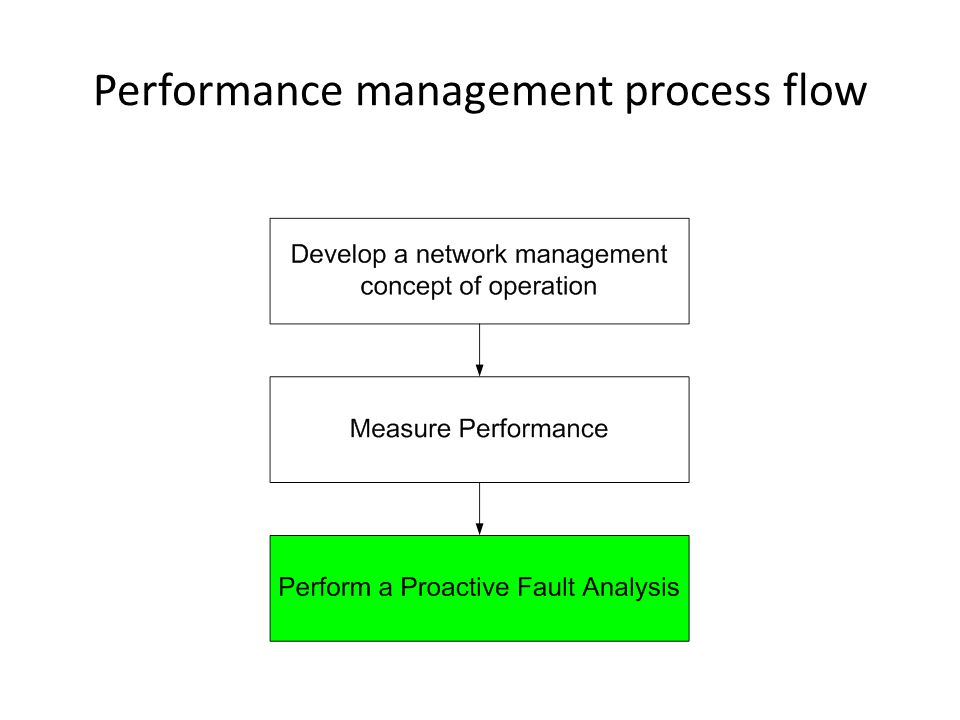 Performance management process flow

Develop a network management concept of operation

Measure Performance

Perform a Proactive Fault Analysis